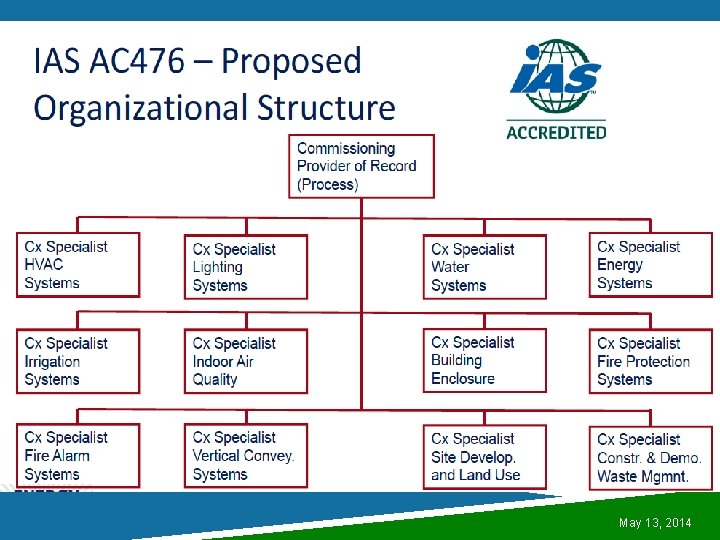 IAS AC476 – Proposed Organizational Structure

IAS
ACCREDITED

Commissioning Provider of Record (Process)

Cx Specialist HVAC Systems

Cx Specialist Lighting Systems

Cx Specialist Water Systems

Cx Specialist Energy Systems

Cx Specialist Irrigation Systems

Cx Specialist Indoor Air Quality

Cx Specialist Building Enclosure

Cx Specialist Fire Protection Systems

Cx Specialist Fire Alarm Systems

Cx Specialist Vertical Convey. Systems

Cx Specialist Site Develop. and Land Use

Cx Specialist Constr. & Demo. Waste Mgmnt.

May 13, 2014